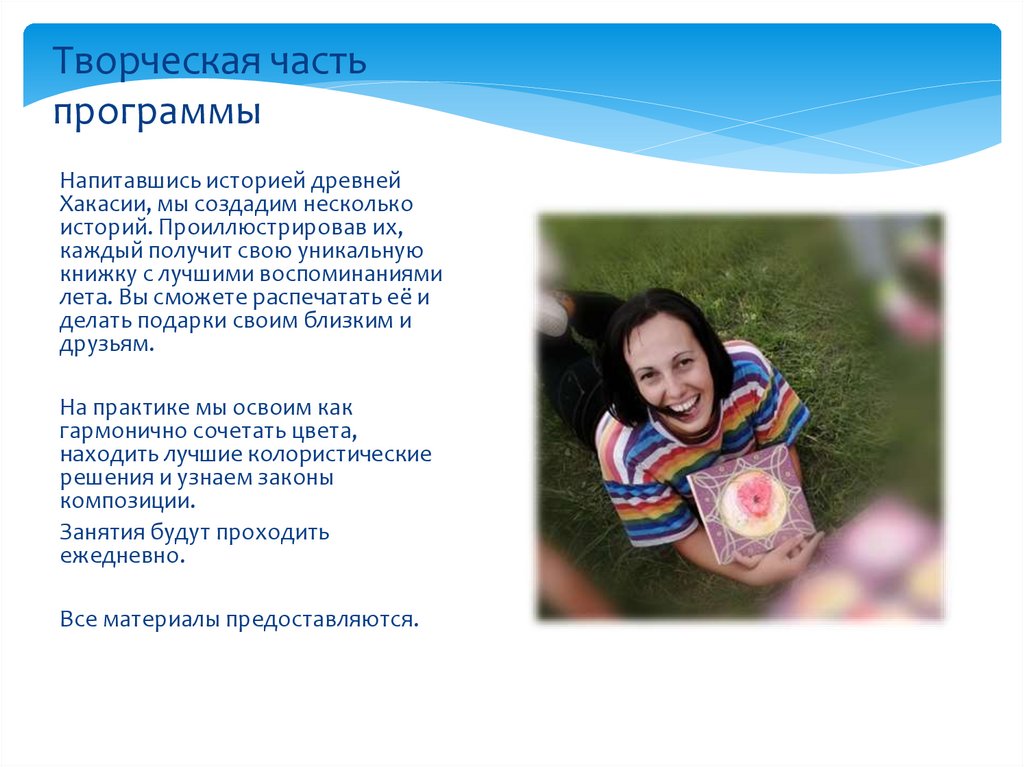 Творческая часть программы

Напитавшись историей древней Хакасии, мы создадим несколько историй. Проиллюстрировав их, каждый получит свою уникальную книжку с лучшими воспоминаниями лета. Вы сможете распечатать её и делать подарки своим близким и друзьям.

На практике мы освоим как гармонично сочетать цвета, находить лучшие колористические решения и узнаем законы композиции.

Занятия будут проходить ежедневно.

Все материалы предоставляются.